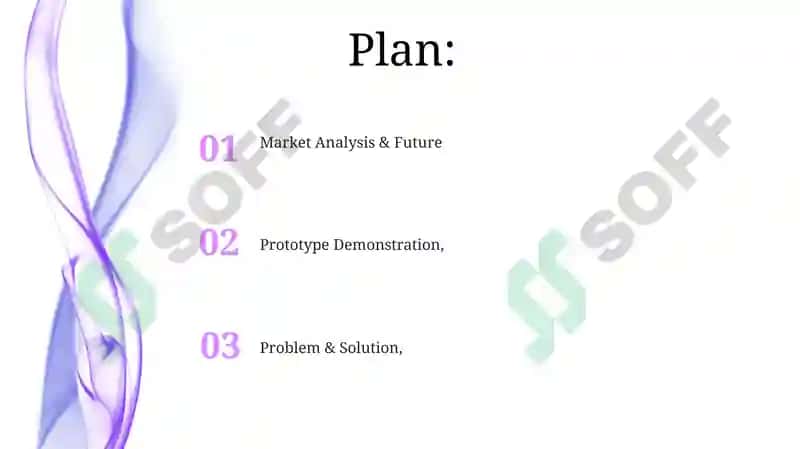 Plan:

01 Market Analysis & Future

02 Prototype Demonstration,

03 Problem & Solution,

SOFF

SOFF